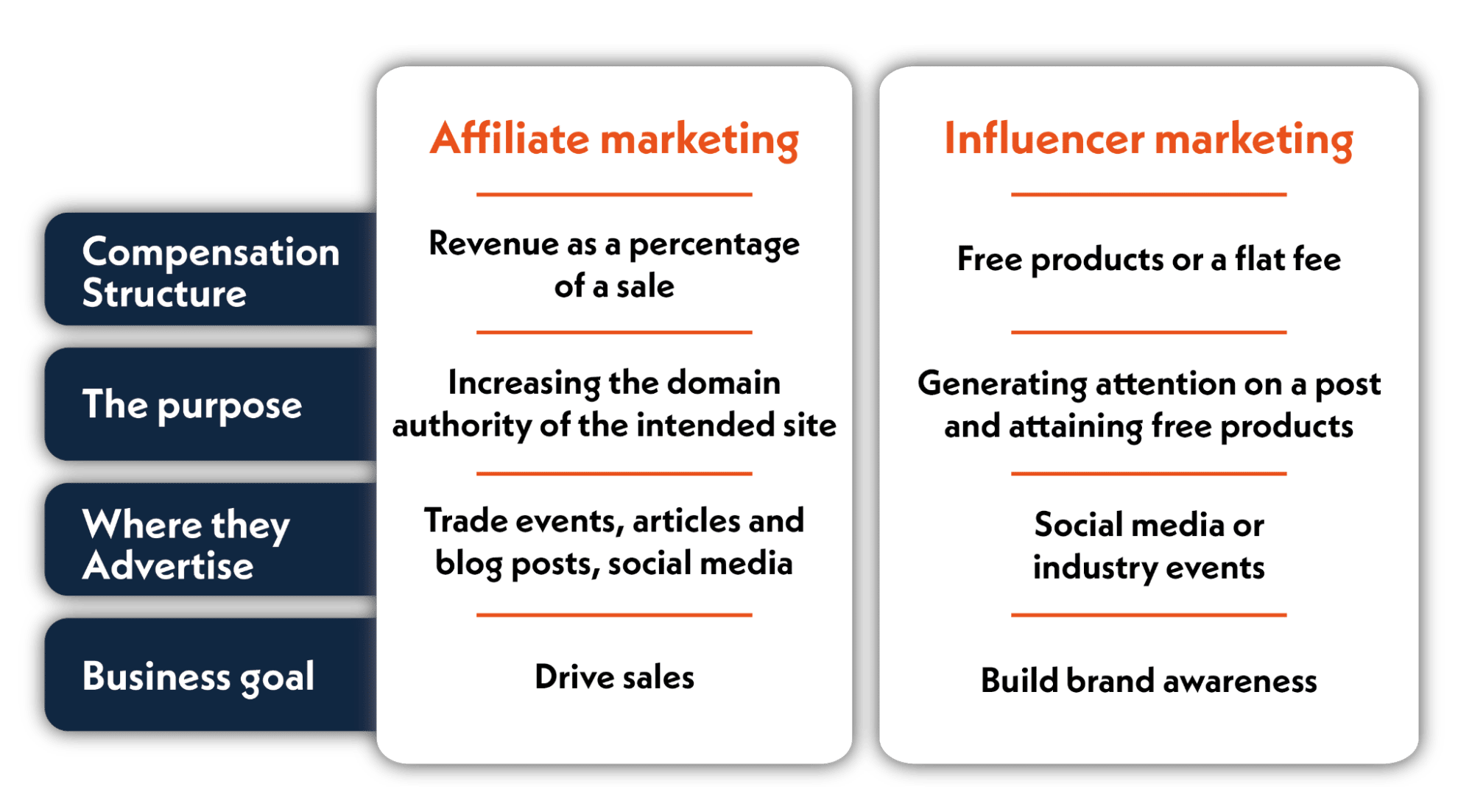 |  | Affiliate marketing | Influencer marketing |
|---|---|---|
| Compensation Structure | Revenue as a percentage of a sale | Free products or a flat fee |
| The purpose | Increasing the domain authority of the intended site | Generating attention on a post and attaining free products |
| Where they Advertise | Trade events, articles and blog posts, social media | Social media or industry events |
| Business goal | Drive sales | Build brand awareness |